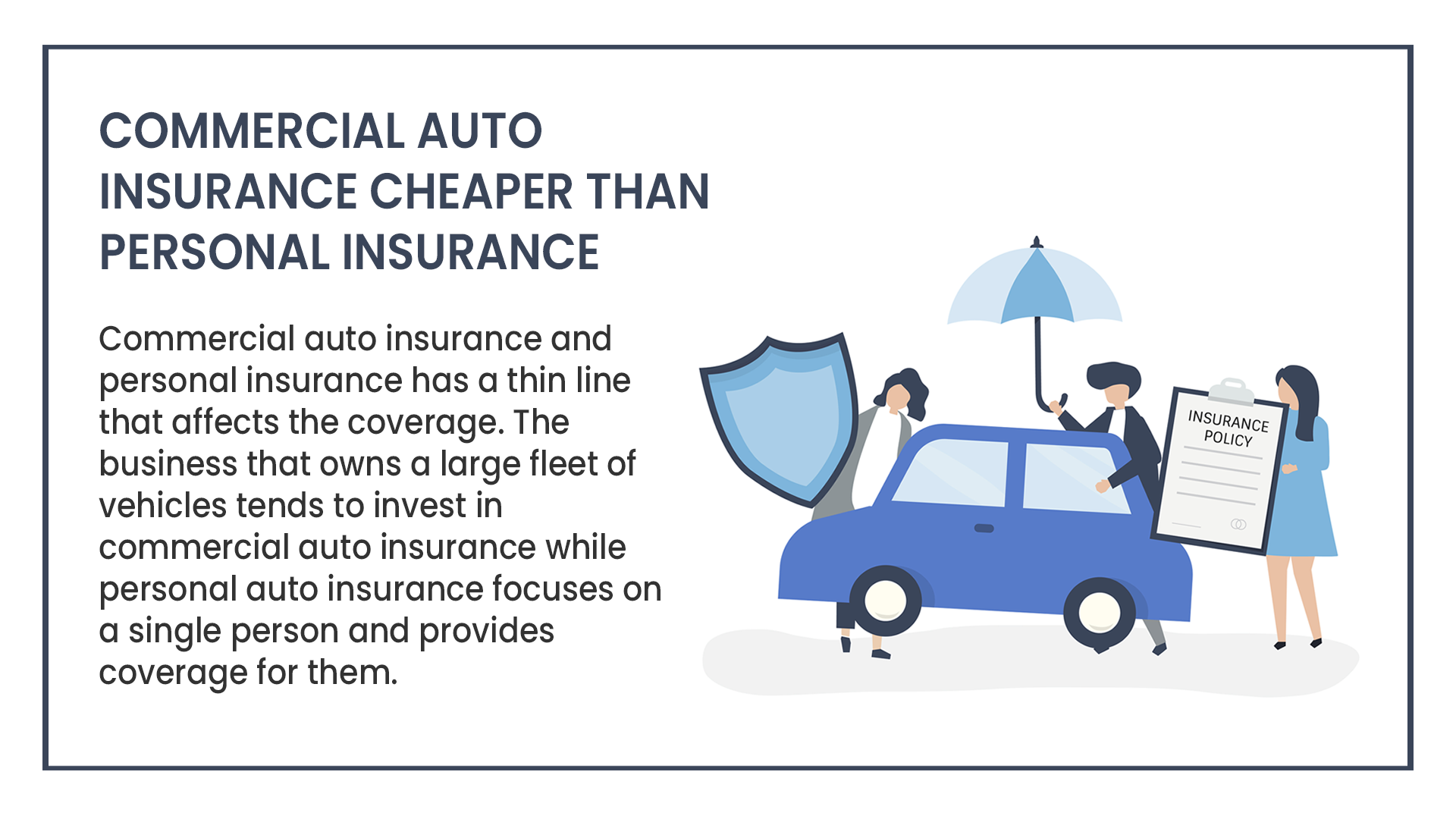 COMMERCIAL AUTO INSURANCE CHEAPER THAN PERSONAL INSURANCE

Commercial auto insurance and personal insurance has a thin line that affects the coverage. The business that owns a large fleet of vehicles tends to invest in commercial auto insurance while personal auto insurance focuses on a single person and provides coverage for them.

INSURANCE POLICY